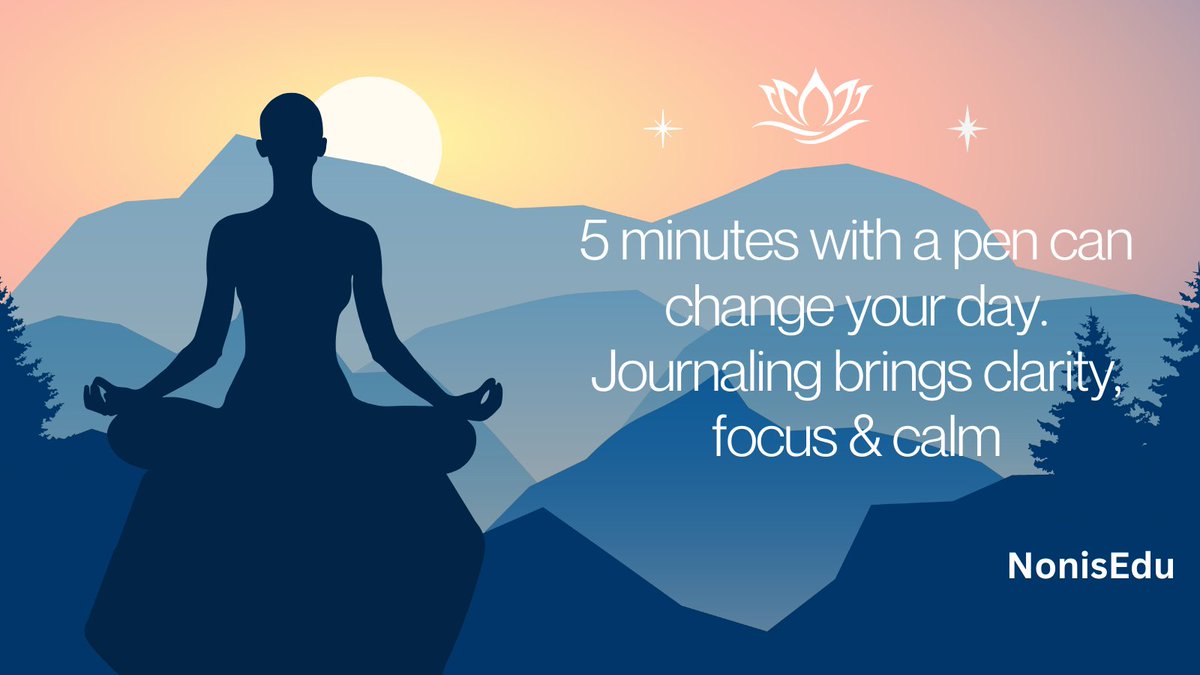 5 minutes with a pen can change your day. Journaling brings clarity, focus & calm

NonisEdu